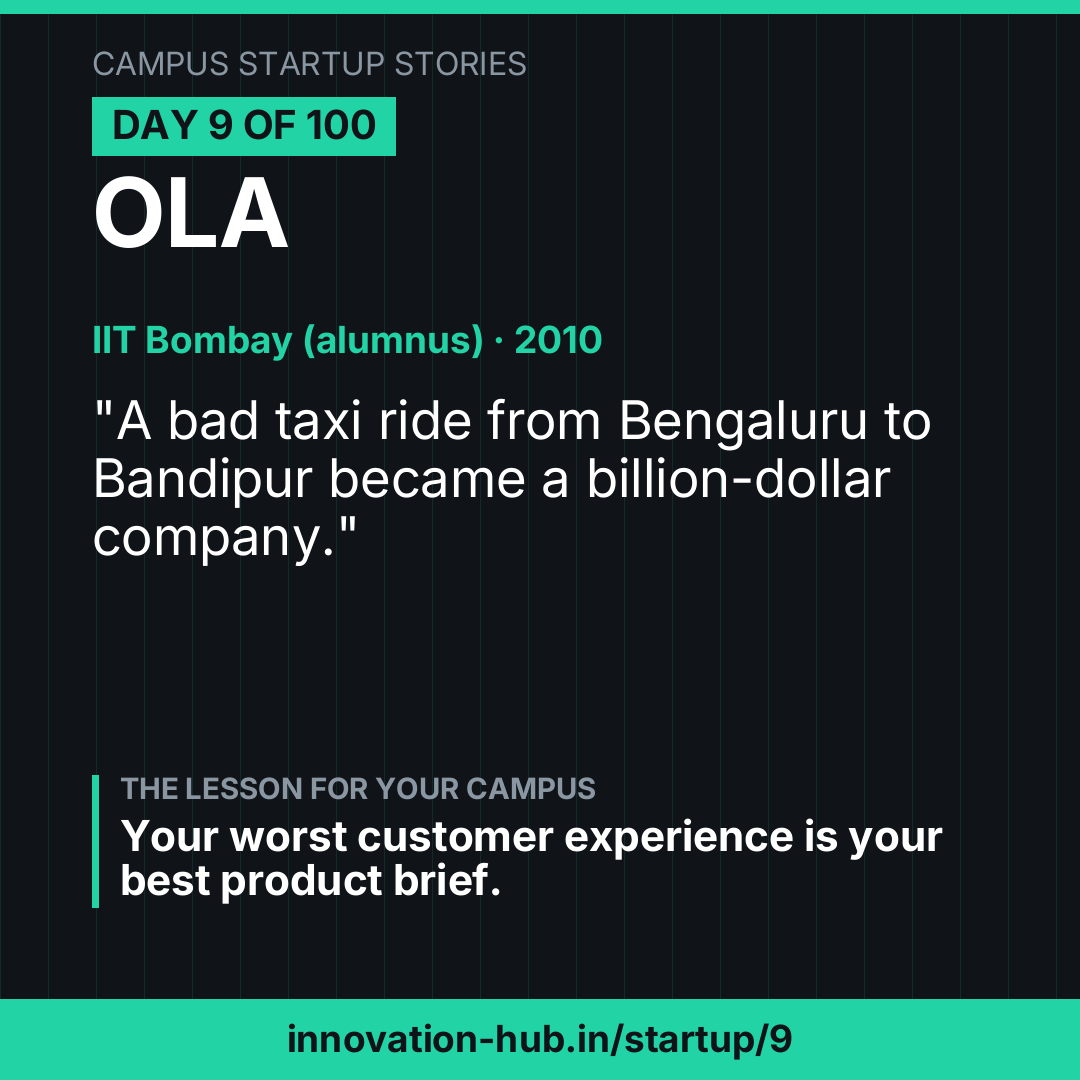 CAMPUS STARTUP STORIES

DAY 9 OF 100

OLA

IIT Bombay (alumnus) · 2010

"A bad taxi ride from Bengaluru to Bandipur became a billion-dollar company."

THE LESSON FOR YOUR CAMPUS

Your worst customer experience is your best product brief.

innovation-hub.in/startup/9